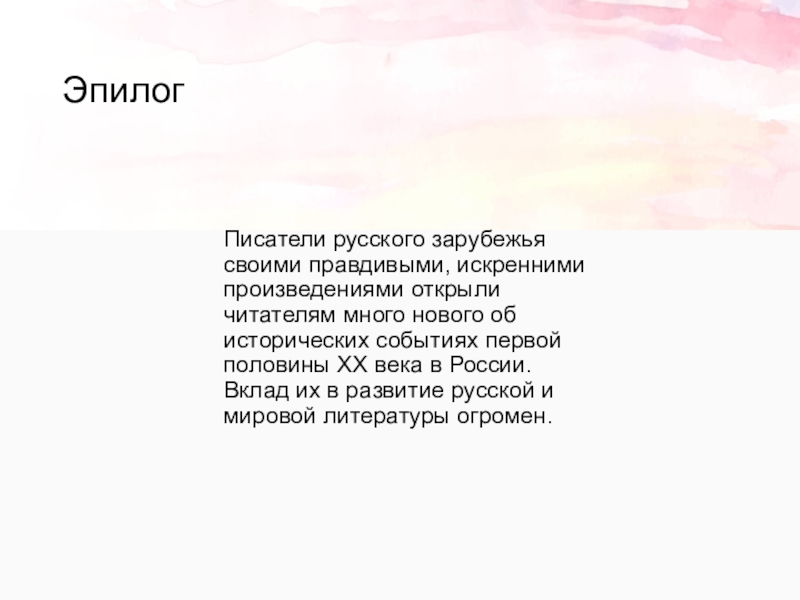 Эпилог

Писатели русского зарубежья своими правдивыми, искренними произведениями открыли читателям много нового об исторических событиях первой половины XX века в России. Вклад их в развитие русской и мировой литературы огромен.